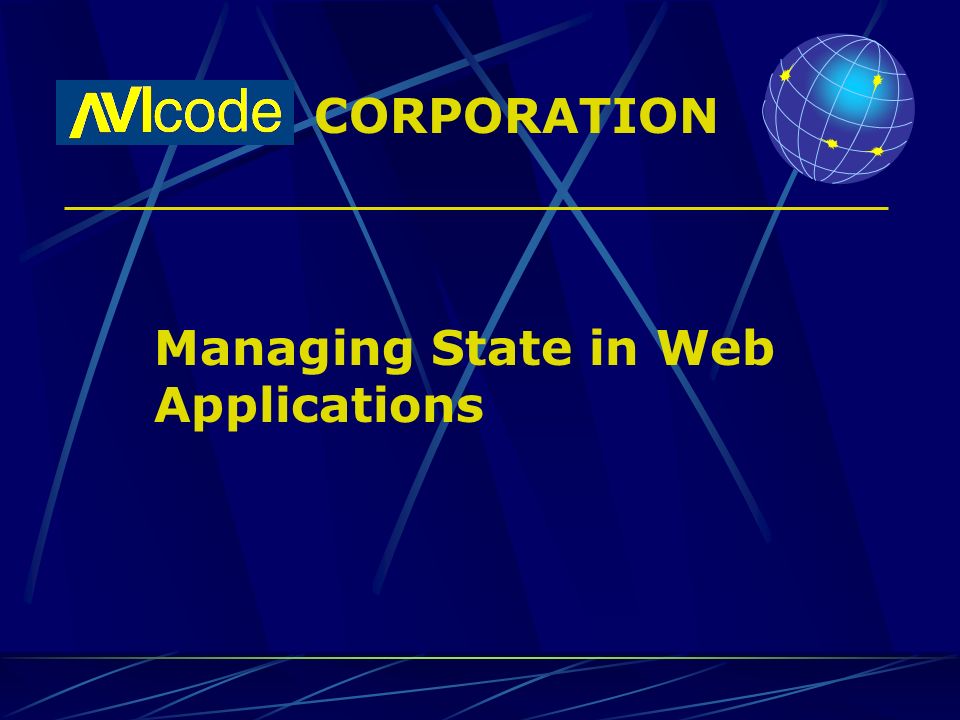 AVIcode CORPORATION

Managing State in Web Applications